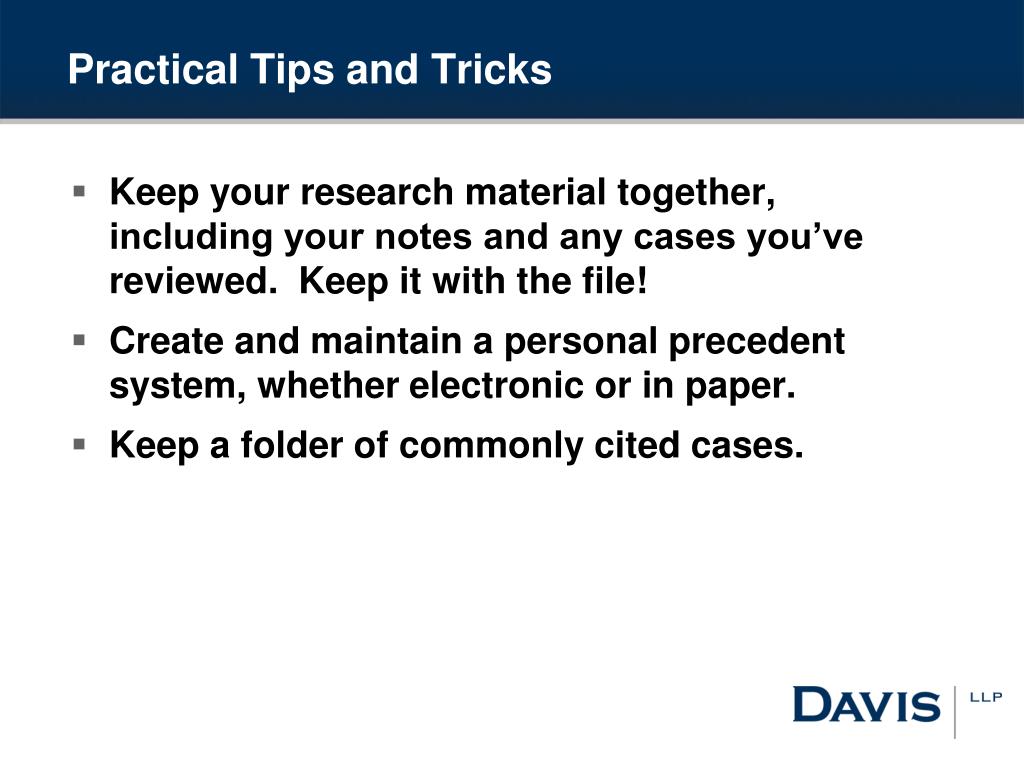 Practical Tips and Tricks

▪ Keep your research material together, including your notes and any cases you've reviewed. Keep it with the file!

▪ Create and maintain a personal precedent system, whether electronic or in paper.

▪ Keep a folder of commonly cited cases.

DAVIS LLP